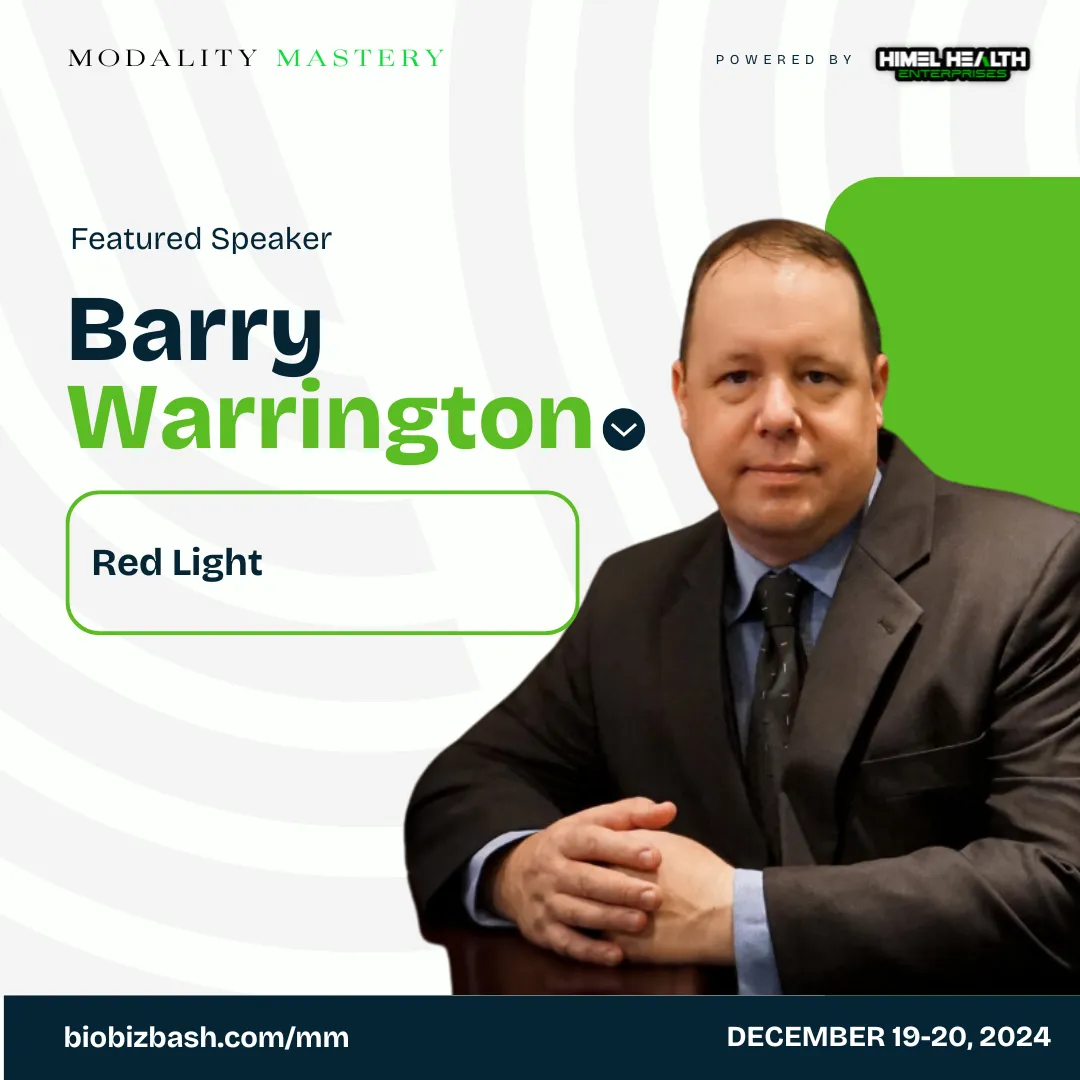 MODALITY MASTERY

POWERED BY HIMEL HEALTH ENTERPRISES

Featured Speaker

Barry Warrington

Red Light

biobizbash.com/mm

DECEMBER 19-20, 2024